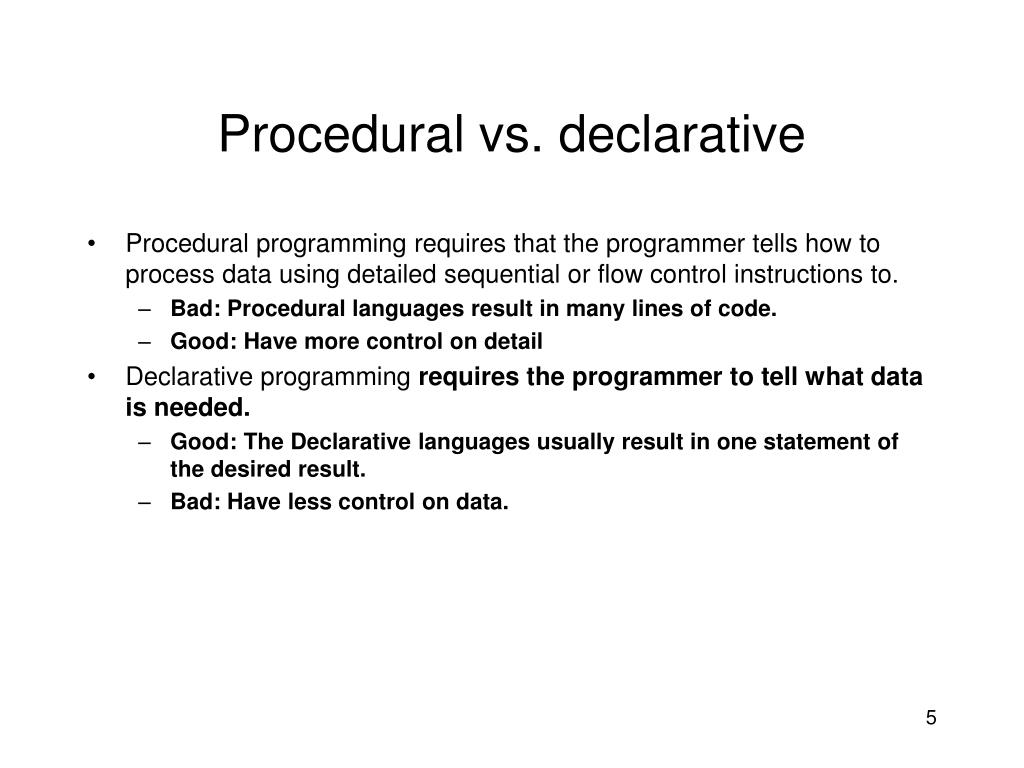 Procedural vs. declarative

• Procedural programming requires that the programmer tells how to process data using detailed sequential or flow control instructions to.
– Bad: Procedural languages result in many lines of code.
– Good: Have more control on detail

• Declarative programming requires the programmer to tell what data is needed.
– Good: The Declarative languages usually result in one statement of the desired result.
– Bad: Have less control on data.

5